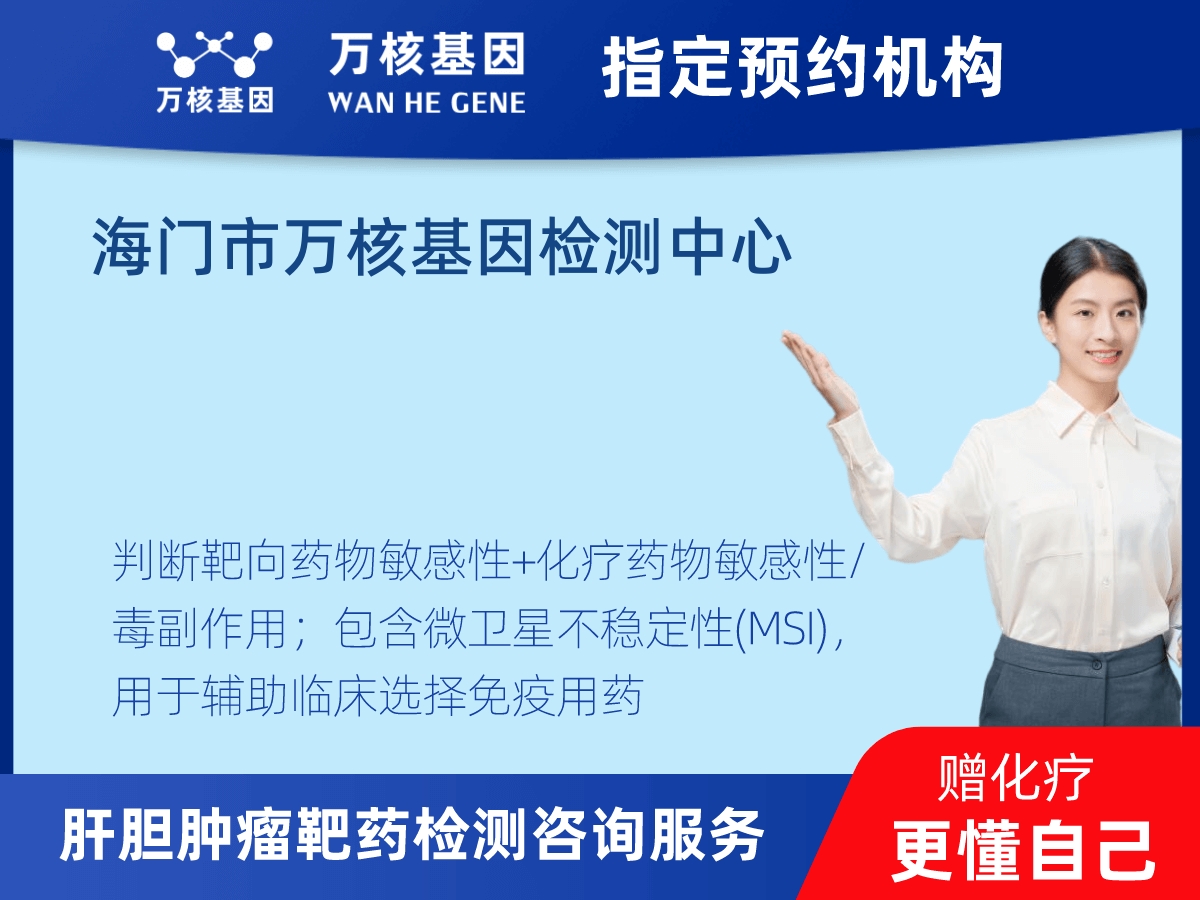 万核基因

万核基因
WAN HE GENE

指定预约机构

海门市万核基因检测中心

判断靶向药物敏感性+化疗药物敏感性/毒副作用；包含微卫星不稳定性(MSI)，用于辅助临床选择免疫用药

肝胆肿瘤靶药检测咨询服务

赠化疗
更懂自己